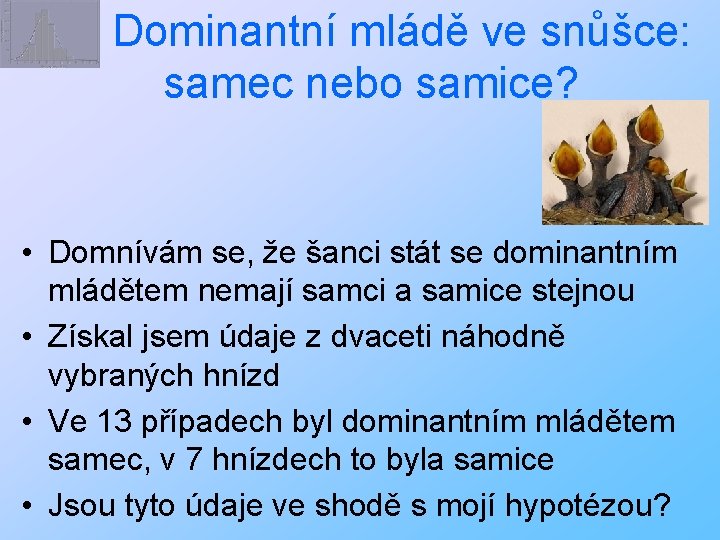 Dominantní mládě ve snůšce: samec nebo samice?

• Domnívám se, že šanci stát se dominantním mládětem nemají samci a samice stejnou
• Získal jsem údaje z dvaceti náhodně vybraných hnízd
• Ve 13 případech byl dominantním mládětem samec, v 7 hnízdech to byla samice
• Jsou tyto údaje ve shodě s mojí hypotézou?